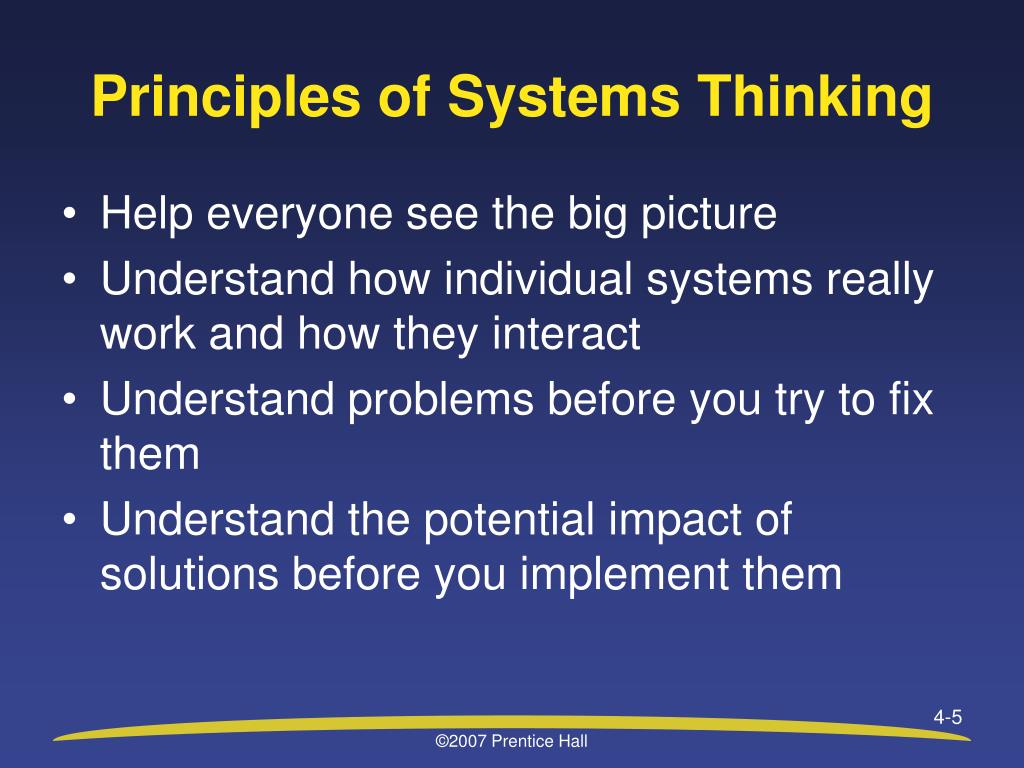 Principles of Systems Thinking

• Help everyone see the big picture
• Understand how individual systems really work and how they interact
• Understand problems before you try to fix them
• Understand the potential impact of solutions before you implement them

4-5

©2007 Prentice Hall